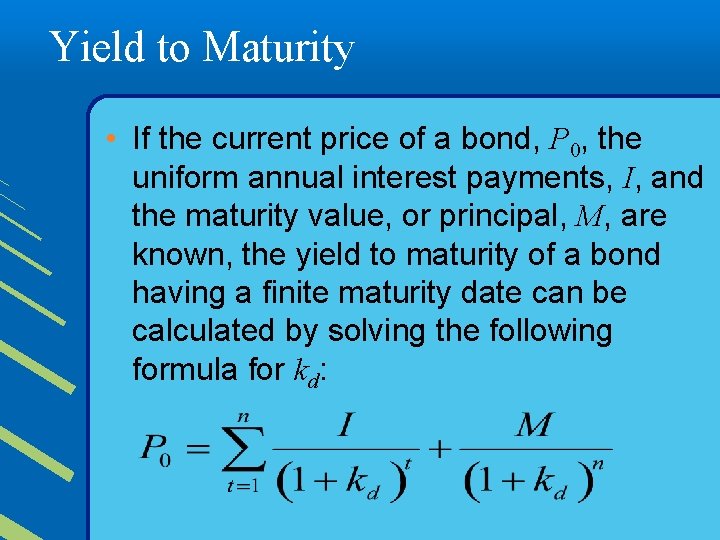 Yield to Maturity

• If the current price of a bond, $P_0$, the uniform annual interest payments, $I$, and the maturity value, or principal, $M$, are known, the yield to maturity of a bond having a finite maturity date can be calculated by solving the following formula for $k_d$:

$P_0 = \sum_{t=1}^{n} \frac{I}{(1+k_d)^t} + \frac{M}{(1+k_d)^n}$